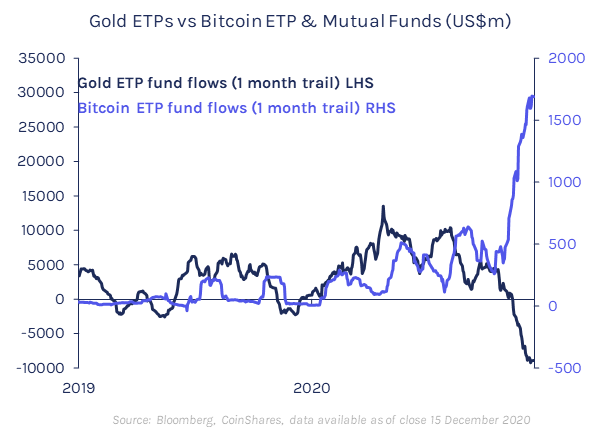 Gold ETPs vs Bitcoin ETP & Mutual Funds (US$m)

35000
30000
25000
20000
15000
10000
5000
0
-5000
-10000

Gold ETP fund flows (1 month trail) LHS
Bitcoin ETP fund flows (1 month trail) RHS

2000
1500
1000
500
0
-500

2019
2020

Source: Bloomberg, CoinShares, data available as of close 15 December 2020